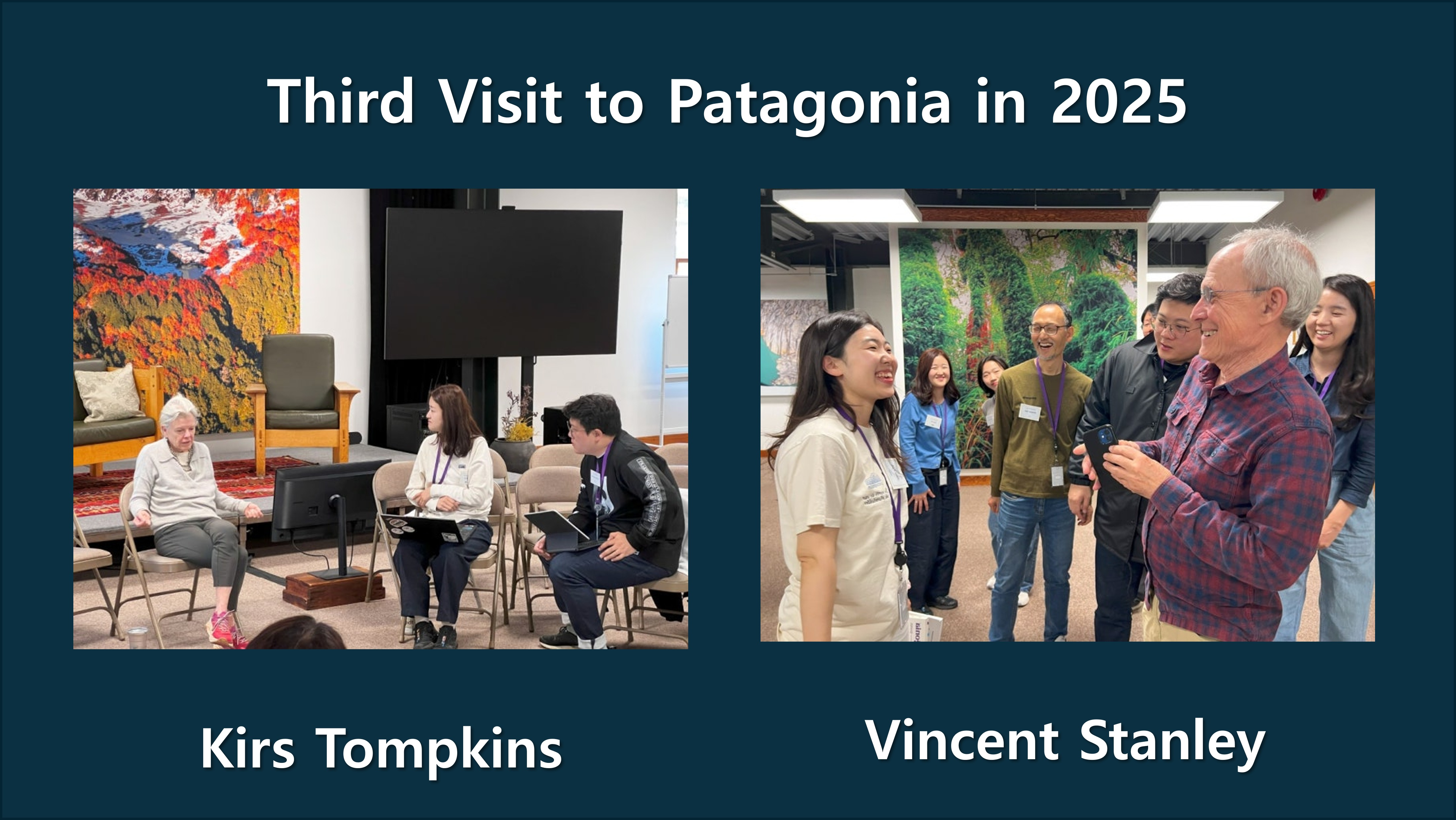 Third Visit to Patagonia in 2025

Kirs Tompkins

Vincent Stanley